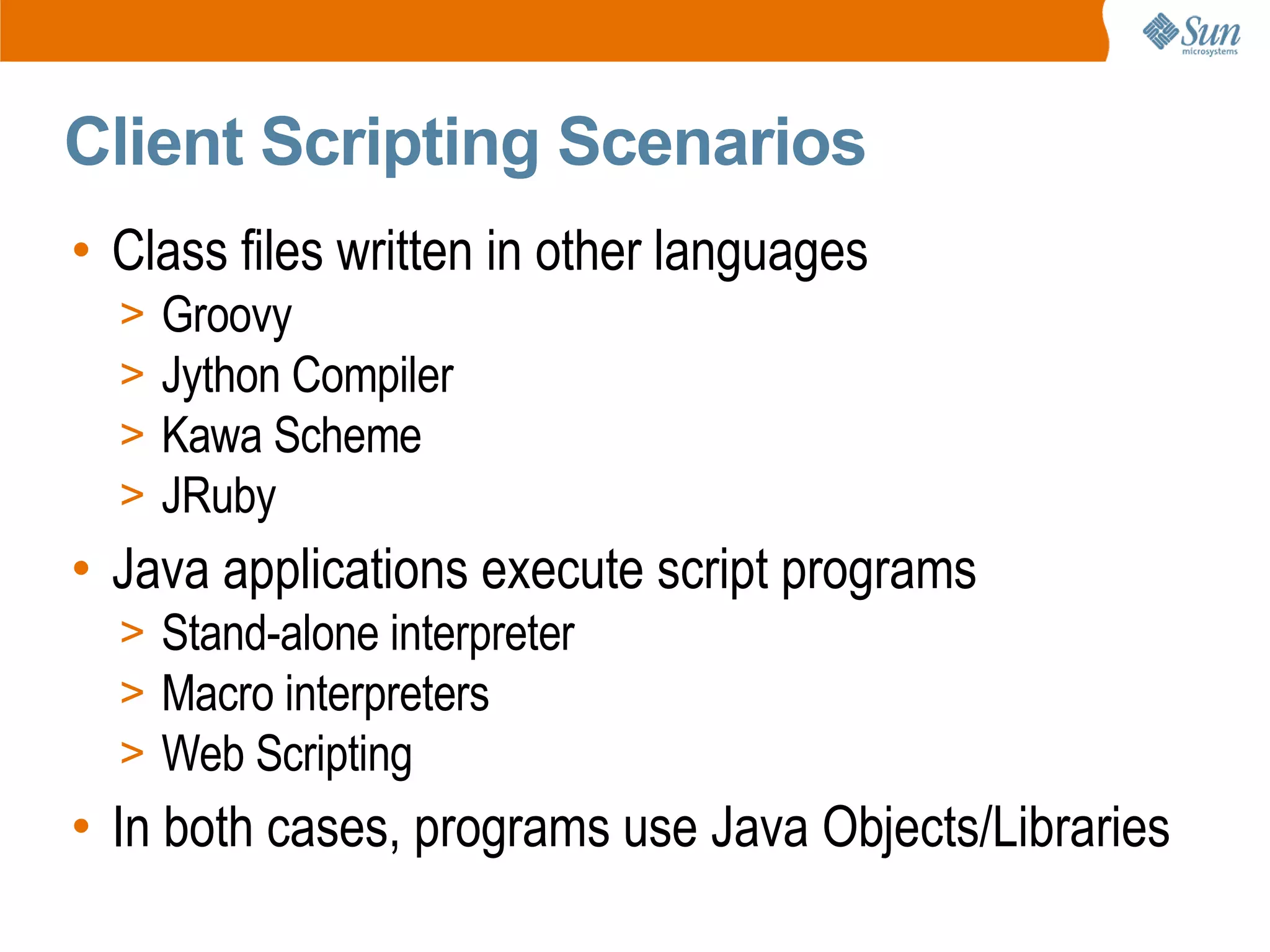 Sun microsystems

Client Scripting Scenarios

• Class files written in other languages
> Groovy
> Jython Compiler
> Kawa Scheme
> JRuby
• Java applications execute script programs
> Stand-alone interpreter
> Macro interpreters
> Web Scripting
• In both cases, programs use Java Objects/Libraries